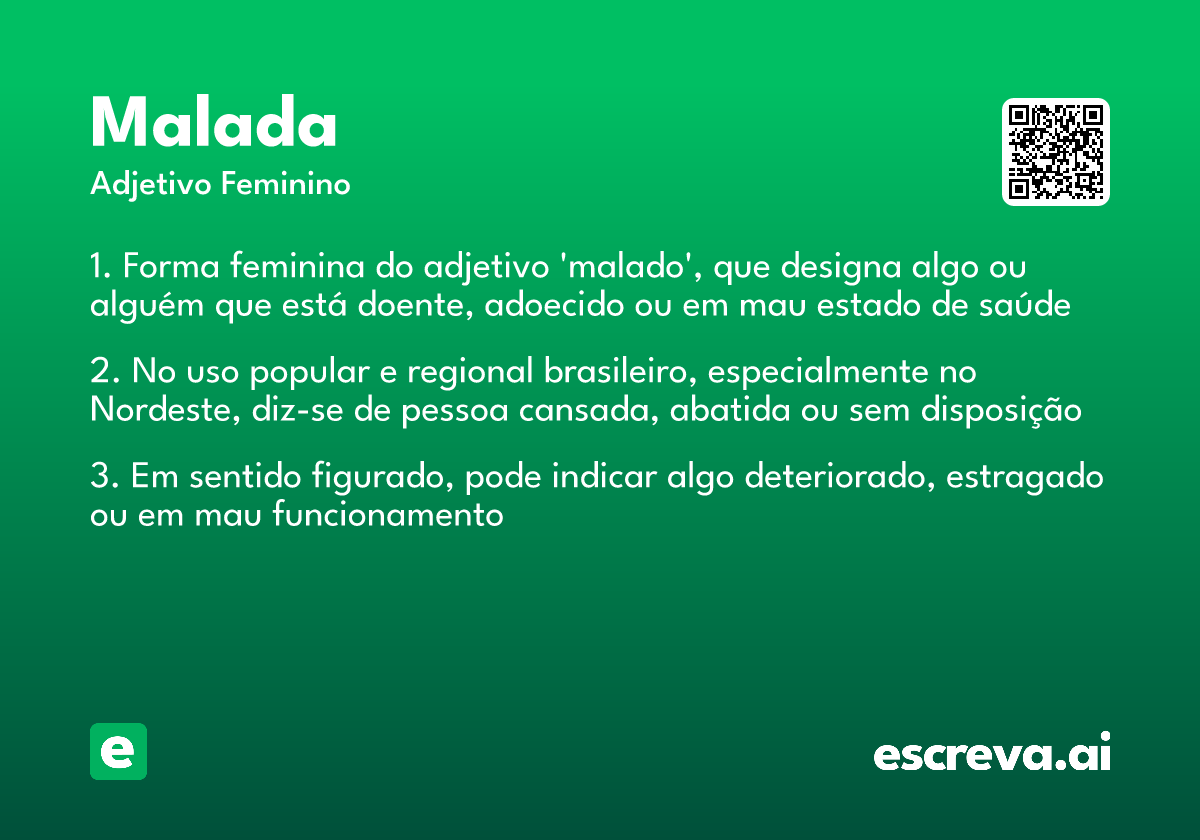 Malada

Adjetivo Feminino

1. Forma feminina do adjetivo 'malado', que designa algo ou alguém que está doente, adoecido ou em mau estado de saúde

2. No uso popular e regional brasileiro, especialmente no Nordeste, diz-se de pessoa cansada, abatida ou sem disposição

3. Em sentido figurado, pode indicar algo deteriorado, estragado ou em mau funcionamento

e

escreva.ai